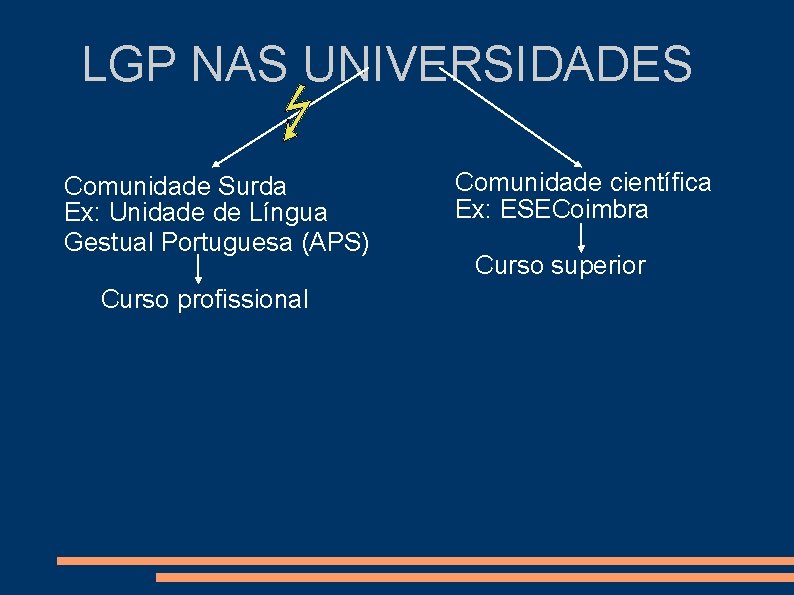 LGP NAS UNIVERSIDADES

Comunidade Surda
Ex: Unidade de Língua Gestual Portuguesa (APS)

Curso profissional

Comunidade científica
Ex: ESECoimbra

Curso superior